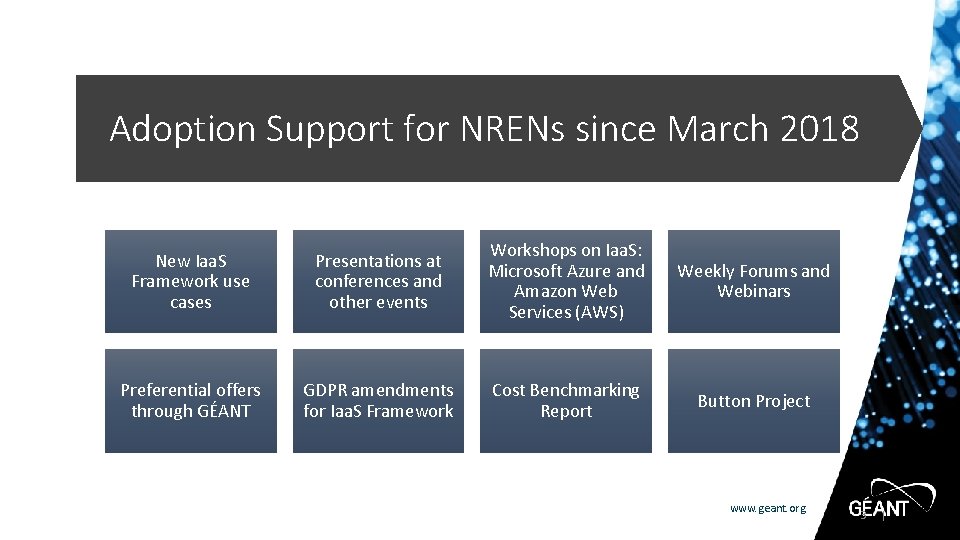 Adoption Support for NRENs since March 2018

New IaaS Framework use cases

Presentations at conferences and other events

Workshops on IaaS: Microsoft Azure and Amazon Web Services (AWS)

Weekly Forums and Webinars

Preferential offers through GÉANT

GDPR amendments for IaaS Framework

Cost Benchmarking Report

Button Project

www.geant.org

GÉANT